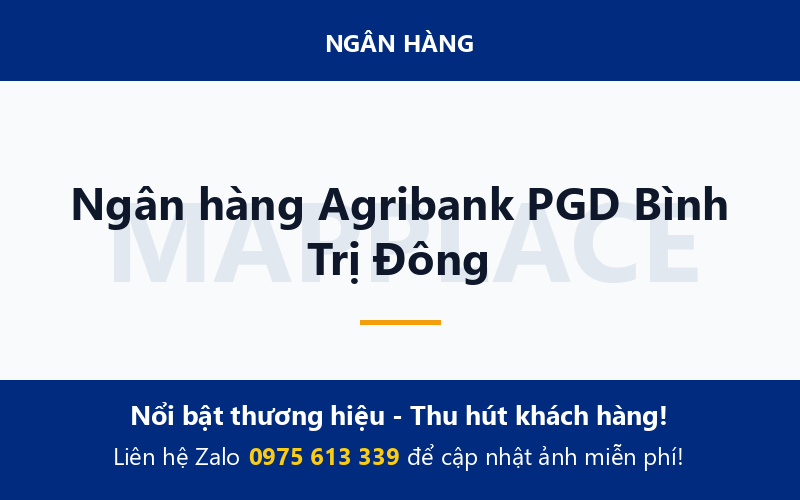 NGÂN HÀNG

Ngân hàng Agribank PGD Bình Trị Đông

MAPPLACE

Nổi bật thương hiệu - Thu hút khách hàng!

Liên hệ Zalo 0975 613 339 để cập nhật ảnh miễn phí!